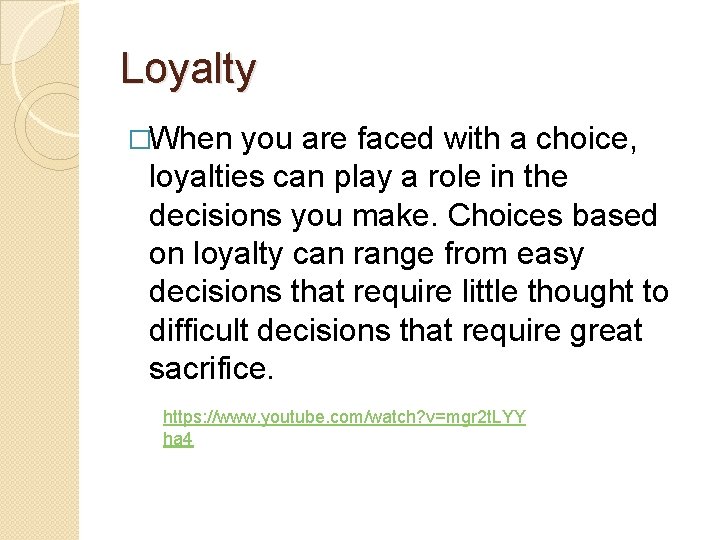 Loyalty

□When you are faced with a choice, loyalties can play a role in the decisions you make. Choices based on loyalty can range from easy decisions that require little thought to difficult decisions that require great sacrifice.

https://www.youtube.com/watch?v=mgr2tLYYha4